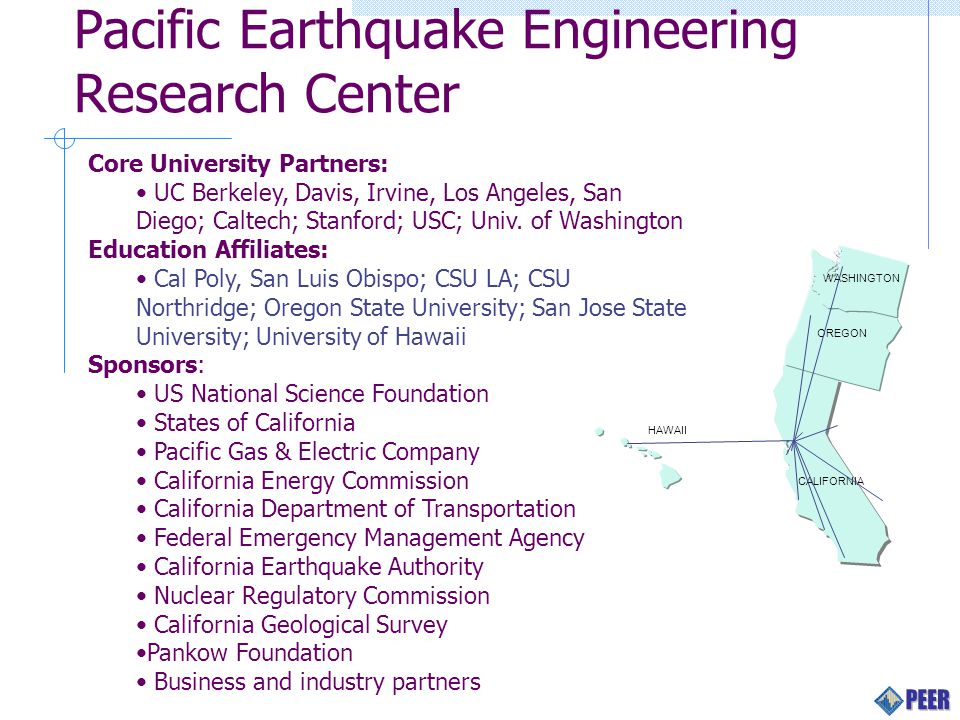 Pacific Earthquake Engineering Research Center

Core University Partners:
• UC Berkeley, Davis, Irvine, Los Angeles, San Diego; Caltech; Stanford; USC; Univ. of Washington
Education Affiliates:
• Cal Poly, San Luis Obispo; CSU LA; CSU Northridge; Oregon State University; San Jose State University; University of Hawaii
Sponsors:
• US National Science Foundation
• States of California
• Pacific Gas & Electric Company
• California Energy Commission
• California Department of Transportation
• Federal Emergency Management Agency
• California Earthquake Authority
• Nuclear Regulatory Commission
• California Geological Survey
•Pankow Foundation
• Business and industry partners

WASHINGTON
OREGON
HAWAII
CALIFORNIA

PEER